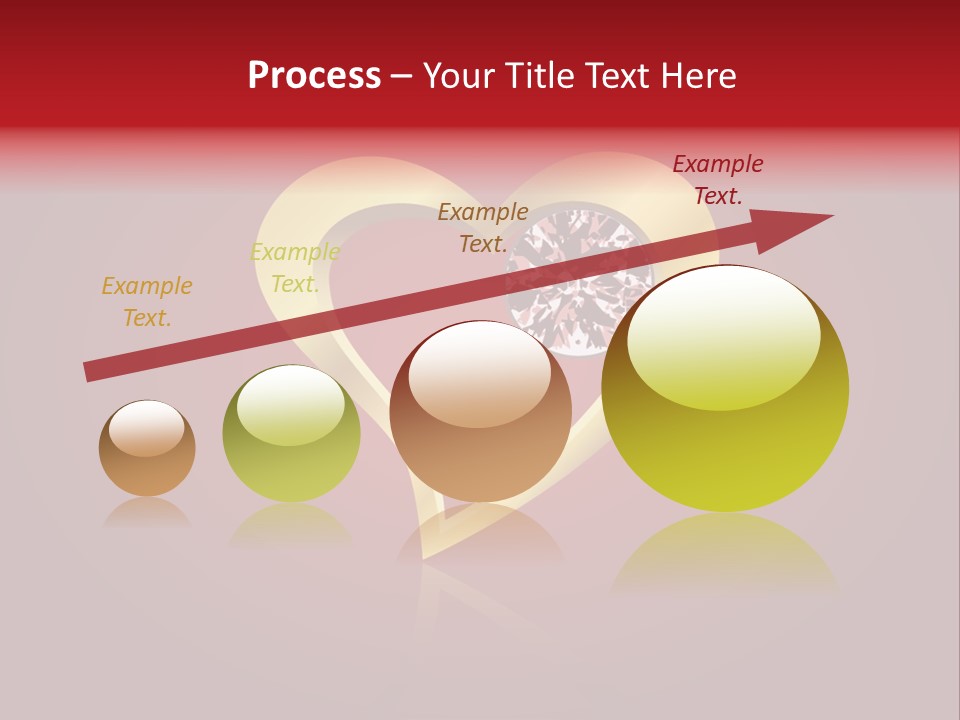 Process – Your Title Text Here

Example Text.

Example Text.

Example Text.

Example Text.